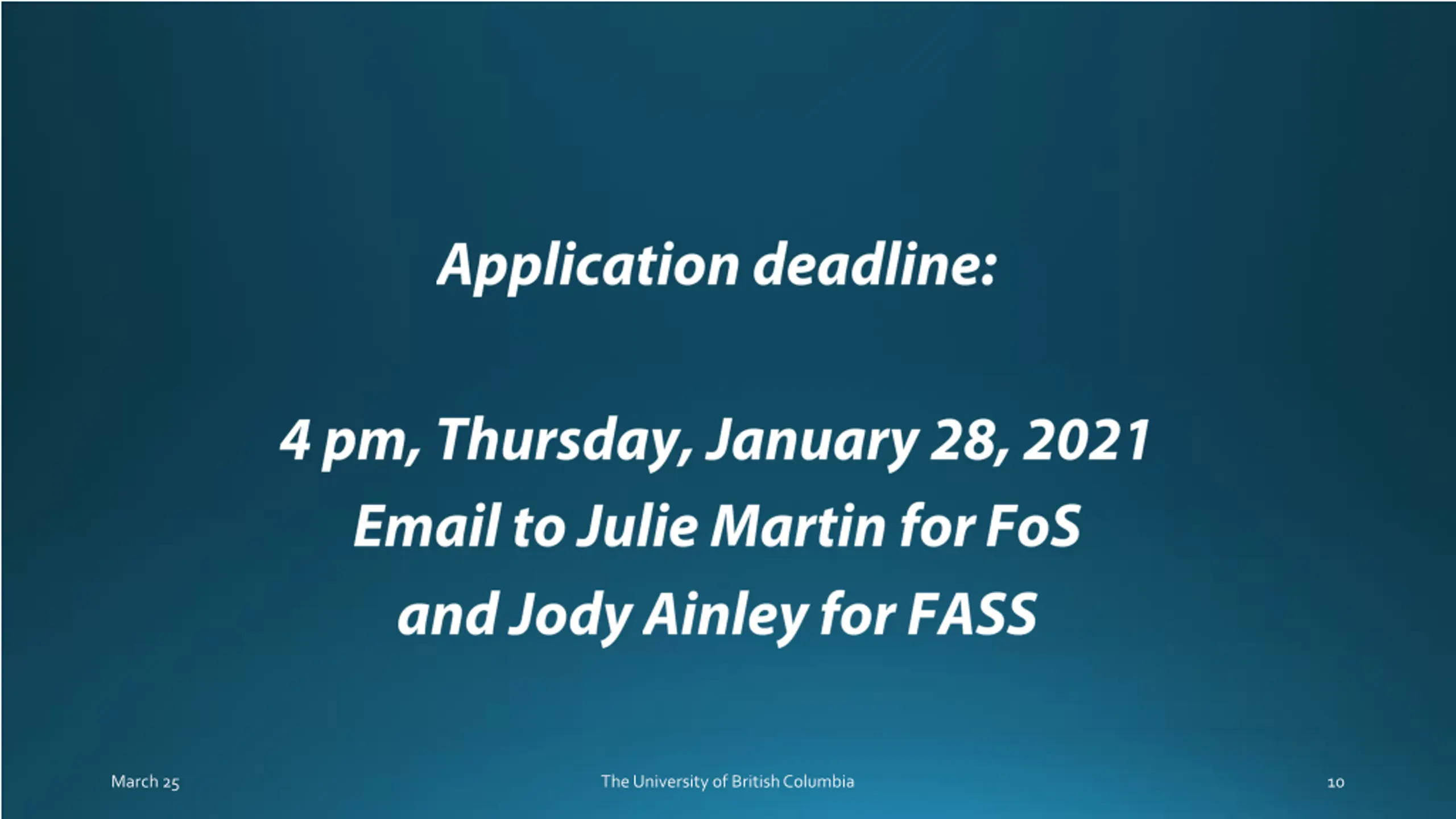 Application deadline:

4 pm, Thursday, January 28, 2021
Email to Julie Martin for FoS
and Jody Ainley for FASS

March 25

The University of British Columbia

10